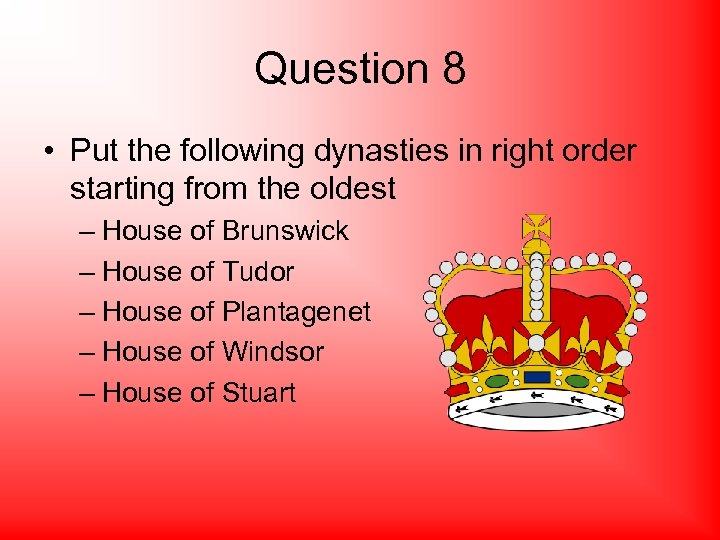 Question 8

• Put the following dynasties in right order starting from the oldest
– House of Brunswick
– House of Tudor
– House of Plantagenet
– House of Windsor
– House of Stuart